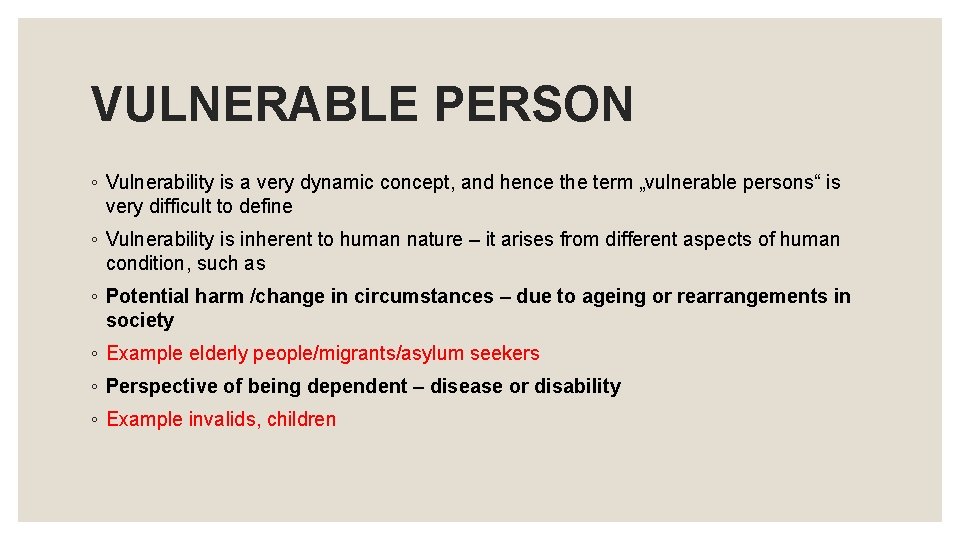 VULNERABLE PERSON

◦ Vulnerability is a very dynamic concept, and hence the term „vulnerable persons“ is very difficult to define

◦ Vulnerability is inherent to human nature – it arises from different aspects of human condition, such as

◦ Potential harm /change in circumstances – due to ageing or rearrangements in society

◦ Example elderly people/migrants/asylum seekers

◦ Perspective of being dependent – disease or disability

◦ Example invalids, children